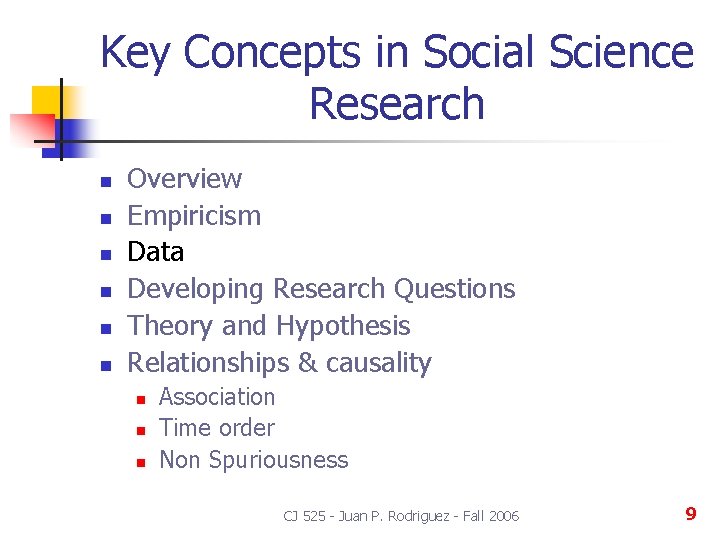 Key Concepts in Social Science Research

- Overview
- Empiricism
- Data
- Developing Research Questions
- Theory and Hypothesis
- Relationships & causality
  - Association
  - Time order
  - Non Spuriousness

CJ 525 - Juan P. Rodriguez - Fall 2006

9